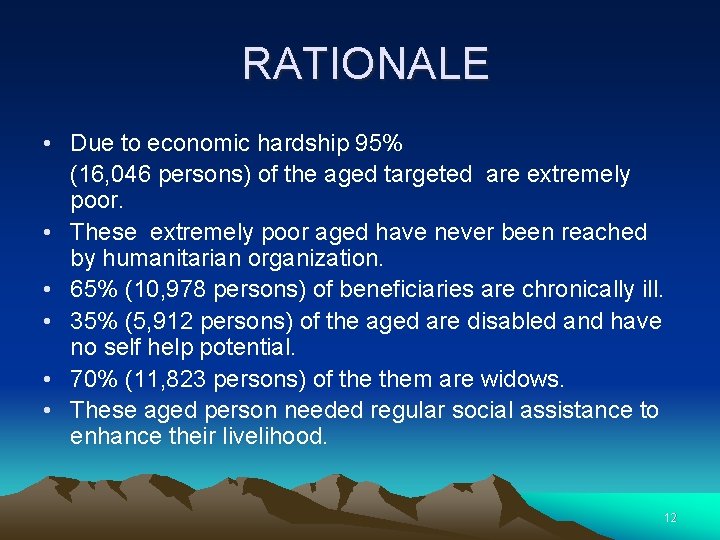 RATIONALE

• Due to economic hardship 95% (16,046 persons) of the aged targeted are extremely poor.
• These extremely poor aged have never been reached by humanitarian organization.
• 65% (10,978 persons) of beneficiaries are chronically ill.
• 35% (5,912 persons) of the aged are disabled and have no self help potential.
• 70% (11,823 persons) of the them are widows.
• These aged person needed regular social assistance to enhance their livelihood.

12